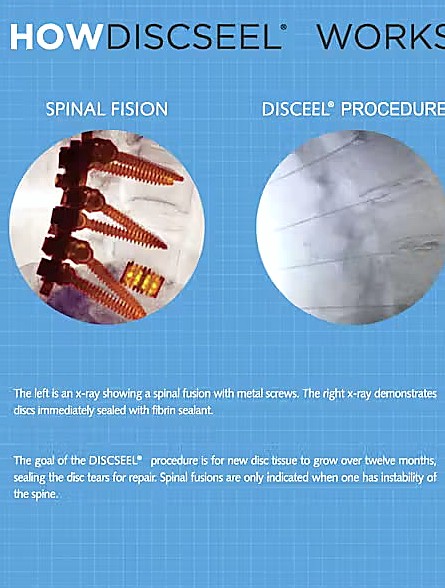 HOWDISCSEEL® WORKS

SPINAL FISION

DISCEEL® PROCEDURE

The left is an x-ray showing a spinal fusion with metal screws. The right x-ray demonstrates discs immediately sealed with fibrin sealant.

The goal of the DISCSEEL® procedure is for new disc tissue to grow over twelve months, sealing the disc tears for repair. Spinal fusions are only indicated when one has instability of the spine.